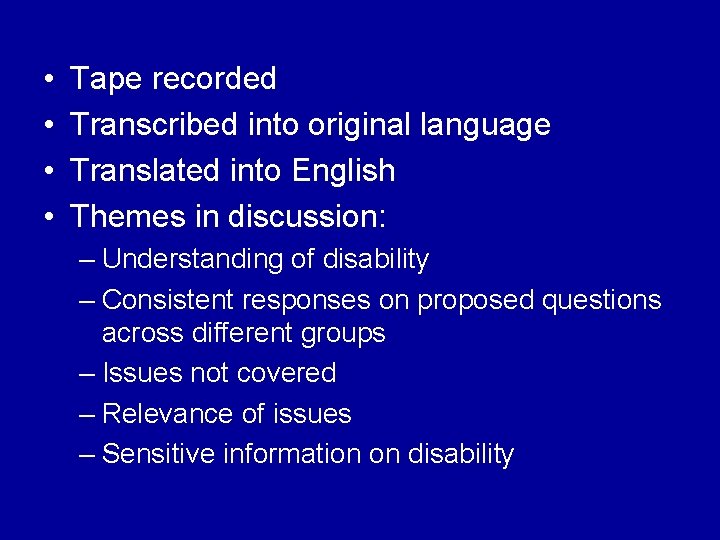 • Tape recorded
• Transcribed into original language
• Translated into English
• Themes in discussion:
– Understanding of disability
– Consistent responses on proposed questions across different groups
– Issues not covered
– Relevance of issues
– Sensitive information on disability